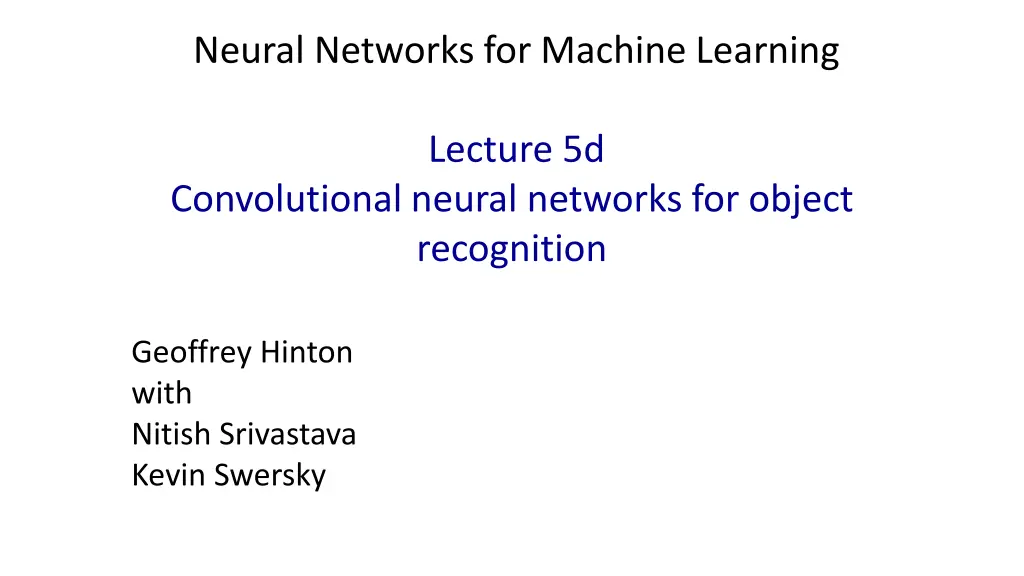 Neural Networks for Machine Learning

Lecture 5d
Convolutional neural networks for object recognition

Geoffrey Hinton
with
Nitish Srivastava
Kevin Swersky